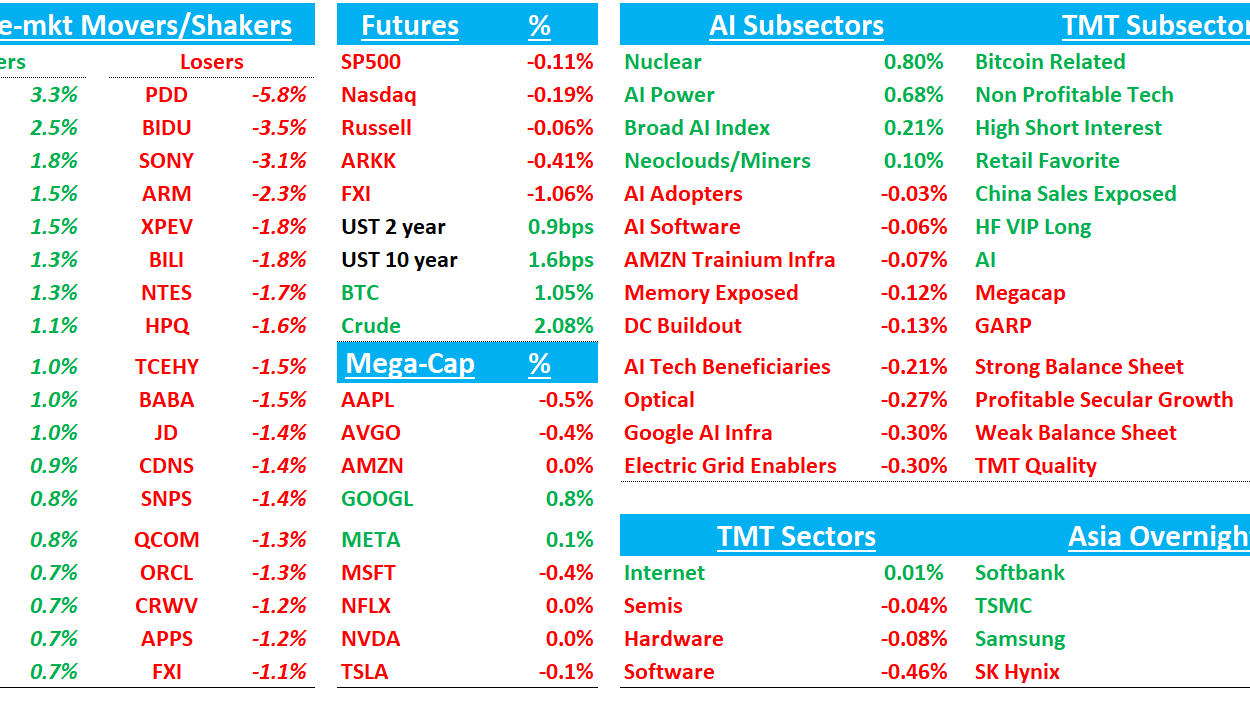 e-mkt Movers/Shakers

| ers | | Losers | |
|---|---|---|---|
| | 3.3% | PDD | -5.8% |
| | 2.5% | BIDU | -3.5% |
| | 1.8% | SONY | -3.1% |
| | 1.5% | ARM | -2.3% |
| | 1.5% | XPEV | -1.8% |
| | 1.3% | BILI | -1.8% |
| | 1.3% | NTES | -1.7% |
| | 1.1% | HPQ | -1.6% |
| | 1.0% | TCEHY | -1.5% |
| | 1.0% | BABA | -1.5% |
| | 1.0% | JD | -1.4% |
| | 0.9% | CDNS | -1.4% |
| | 0.8% | SNPS | -1.4% |
| | 0.8% | QCOM | -1.3% |
| | 0.7% | ORCL | -1.3% |
| | 0.7% | CRWV | -1.2% |
| | 0.7% | APPS | -1.2% |
| | 0.7% | FXI | -1.1% |

| Futures | % |
|---|---|
| SP500 | -0.11% |
| Nasdaq | -0.19% |
| Russell | -0.06% |
| ARKK | -0.41% |
| FXI | -1.06% |
| UST 2 year | 0.9bps |
| UST 10 year | 1.6bps |
| BTC | 1.05% |
| Crude | 2.08% |

| Mega-Cap | % |
|---|---|
| AAPL | -0.5% |
| AVGO | -0.4% |
| AMZN | 0.0% |
| GOOGL | 0.8% |
| META | 0.1% |
| MSFT | -0.4% |
| NFLX | 0.0% |
| NVDA | 0.0% |
| TSLA | -0.1% |

| AI Subsectors | | TMT Subsector |
|---|---|---|
| Nuclear | 0.80% | Bitcoin Related |
| AI Power | 0.68% | Non Profitable Tech |
| Broad AI Index | 0.21% | High Short Interest |
| Neoclouds/Miners | 0.10% | Retail Favorite |
| AI Adopters | -0.03% | China Sales Exposed |
| AI Software | -0.06% | HF VIP Long |
| AMZN Trainium Infra | -0.07% | AI |
| Memory Exposed | -0.12% | Megacap |
| DC Buildout | -0.13% | GARP |
| AI Tech Beneficiaries | -0.21% | Strong Balance Sheet |
| Optical | -0.27% | Profitable Secular Growth |
| Google AI Infra | -0.30% | Weak Balance Sheet |
| Electric Grid Enablers | -0.30% | TMT Quality |

| TMT Sectors | | Asia Overnigh |
|---|---|---|
| Internet | 0.01% | Softbank |
| Semis | -0.04% | TSMC |
| Hardware | -0.08% | Samsung |
| Software | -0.46% | SK Hynix |